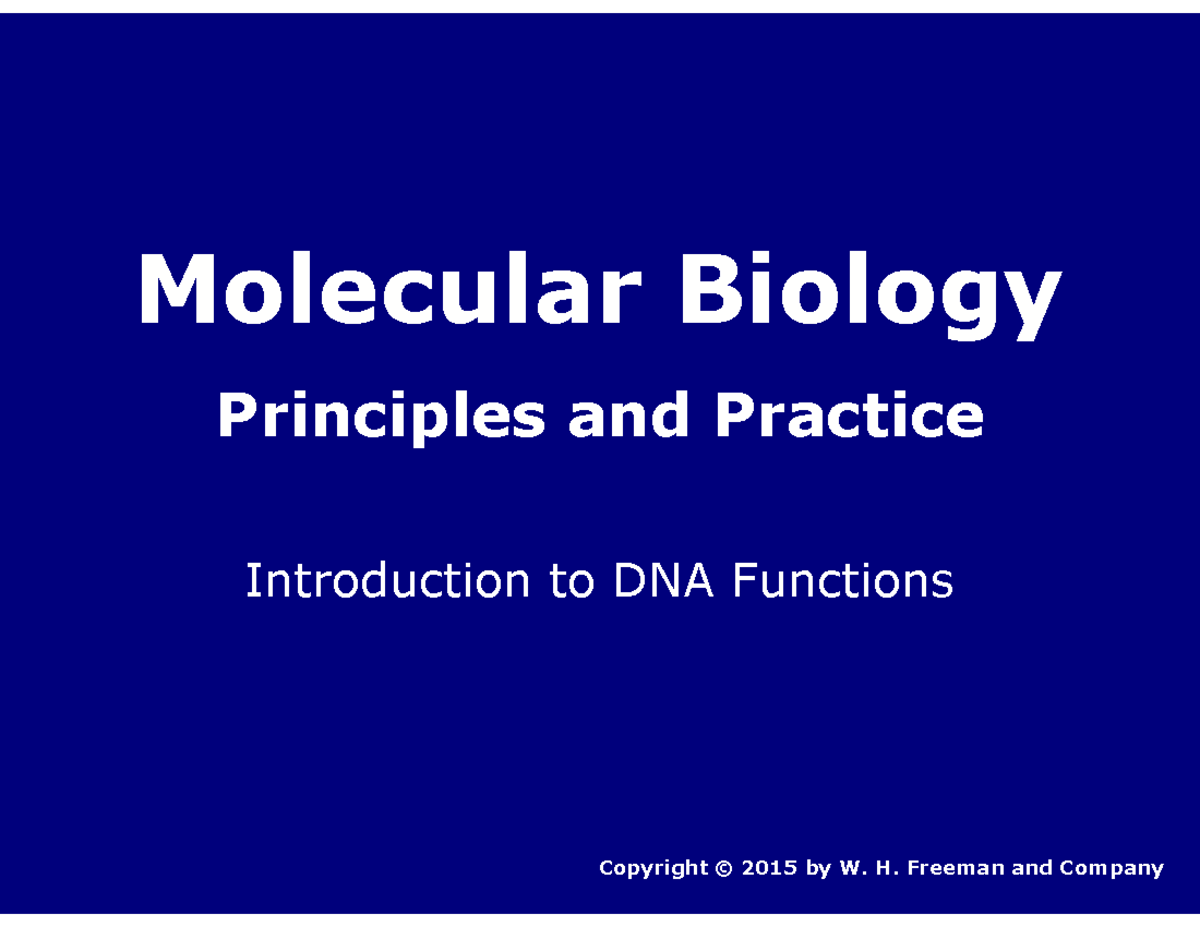 Molecular Biology

Principles and Practice

Introduction to DNA Functions

Copyright © 2015 by W. H. Freeman and Company